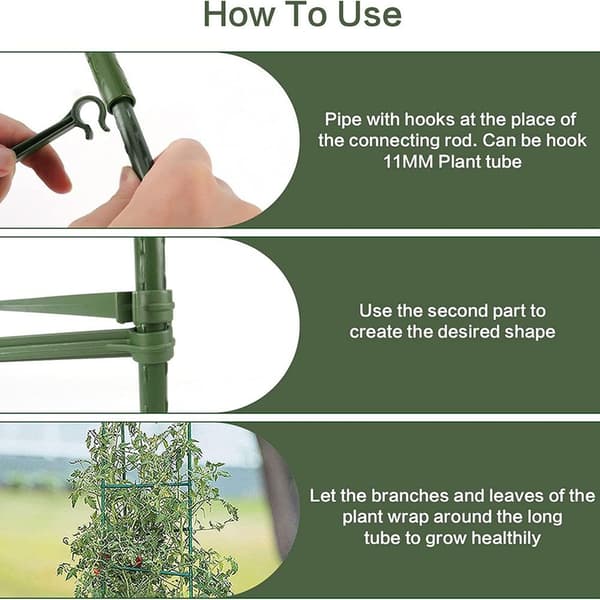 How To Use

Pipe with hooks at the place of the connecting rod. Can be hook 11MM Plant tube

Use the second part to create the desired shape

Let the branches and leaves of the plant wrap around the long tube to grow healthily